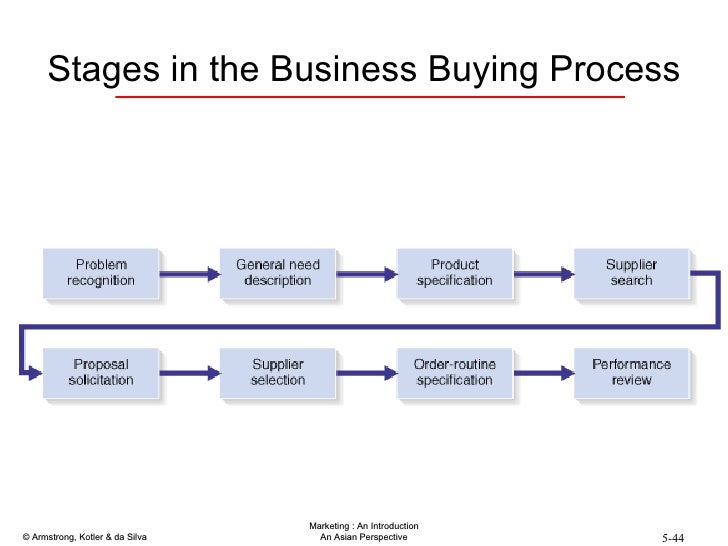 Stages in the Business Buying Process

Problem recognition

General need description

Product specification

Supplier search

Proposal solicitation

Supplier selection

Order-routine specification

Performance review

© Armstrong, Kotler & da Silva

Marketing : An Introduction
An Asian Perspective

5-44